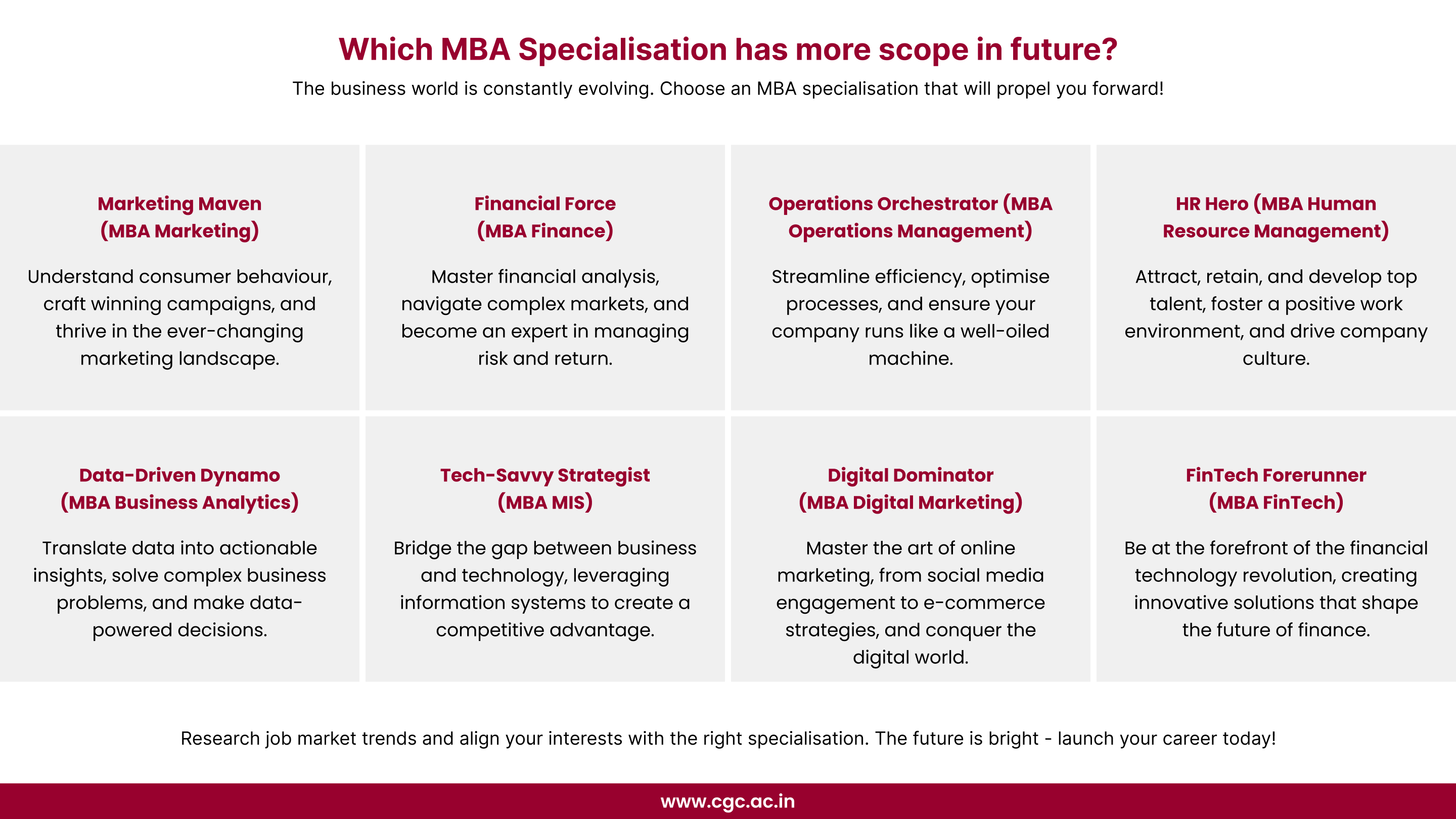 Which MBA Specialisation has more scope in future?

The business world is constantly evolving. Choose an MBA specialisation that will propel you forward!

Marketing Maven (MBA Marketing)

Understand consumer behaviour, craft winning campaigns, and thrive in the ever-changing marketing landscape.

Financial Force (MBA Finance)

Master financial analysis, navigate complex markets, and become an expert in managing risk and return.

Operations Orchestrator (MBA Operations Management)

Streamline efficiency, optimise processes, and ensure your company runs like a well-oiled machine.

HR Hero (MBA Human Resource Management)

Attract, retain, and develop top talent, foster a positive work environment, and drive company culture.

Data-Driven Dynamo (MBA Business Analytics)

Translate data into actionable insights, solve complex business problems, and make data-powered decisions.

Tech-Savvy Strategist (MBA MIS)

Bridge the gap between business and technology, leveraging information systems to create a competitive advantage.

Digital Dominator (MBA Digital Marketing)

Master the art of online marketing, from social media engagement to e-commerce strategies, and conquer the digital world.

FinTech Forerunner (MBA FinTech)

Be at the forefront of the financial technology revolution, creating innovative solutions that shape the future of finance.

Research job market trends and align your interests with the right specialisation. The future is bright - launch your career today!

www.cgc.ac.in